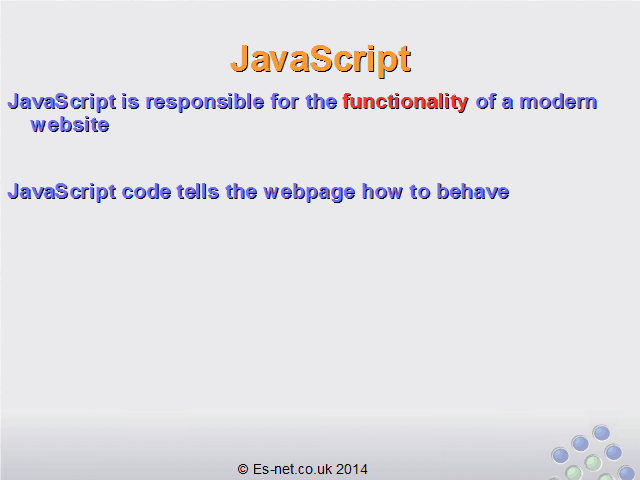 JavaScript

JavaScript is responsible for the functionality of a modern website

JavaScript code tells the webpage how to behave

© Es-net.co.uk 2014